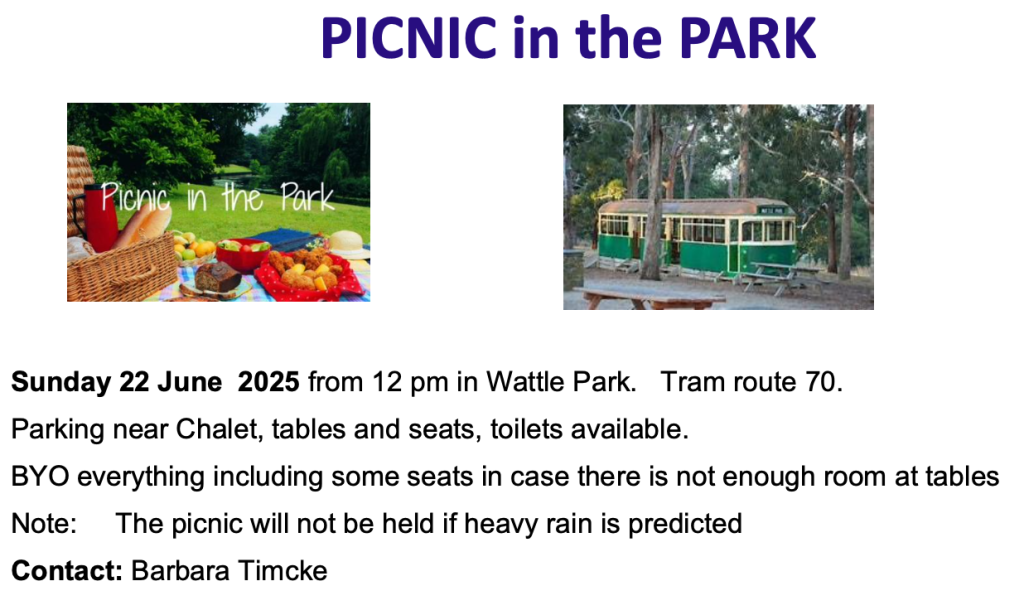 PICNIC in the PARK

Picnic in the Park

WATTLE PARK

Sunday 22 June 2025 from 12 pm in Wattle Park. Tram route 70.

Parking near Chalet, tables and seats, toilets available.

BYO everything including some seats in case there is not enough room at tables

Note: The picnic will not be held if heavy rain is predicted

Contact: Barbara Timcke